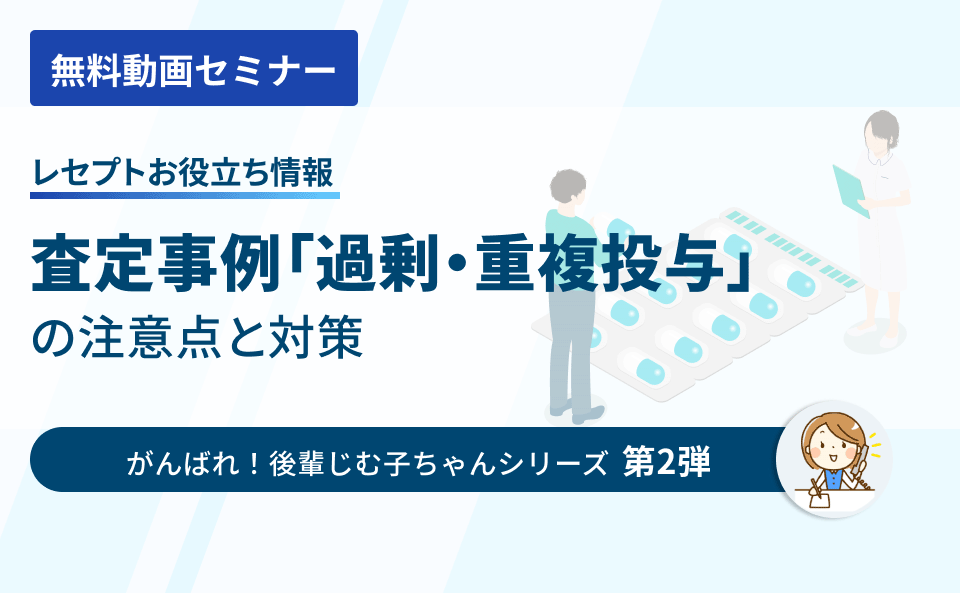 無料動画セミナー

レセプトお役立ち情報

査定事例「過剰・重複投与」の注意点と対策

がんばれ！後輩じむ子ちゃんシリーズ 第2弾